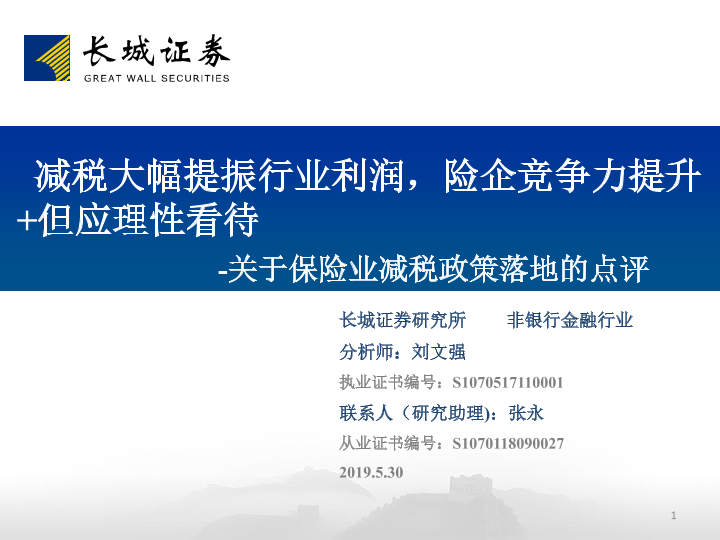 长城证券
GREAT WALL SECURITIES

减税大幅提振行业利润，险企竞争力提升+但应理性看待

-关于保险业减税政策落地的点评

长城证券研究所　　非银行金融行业

分析师：刘文强

执业证书编号：S1070517110001

联系人（研究助理)：张永

从业证书编号：S1070118090027

2019.5.30

1